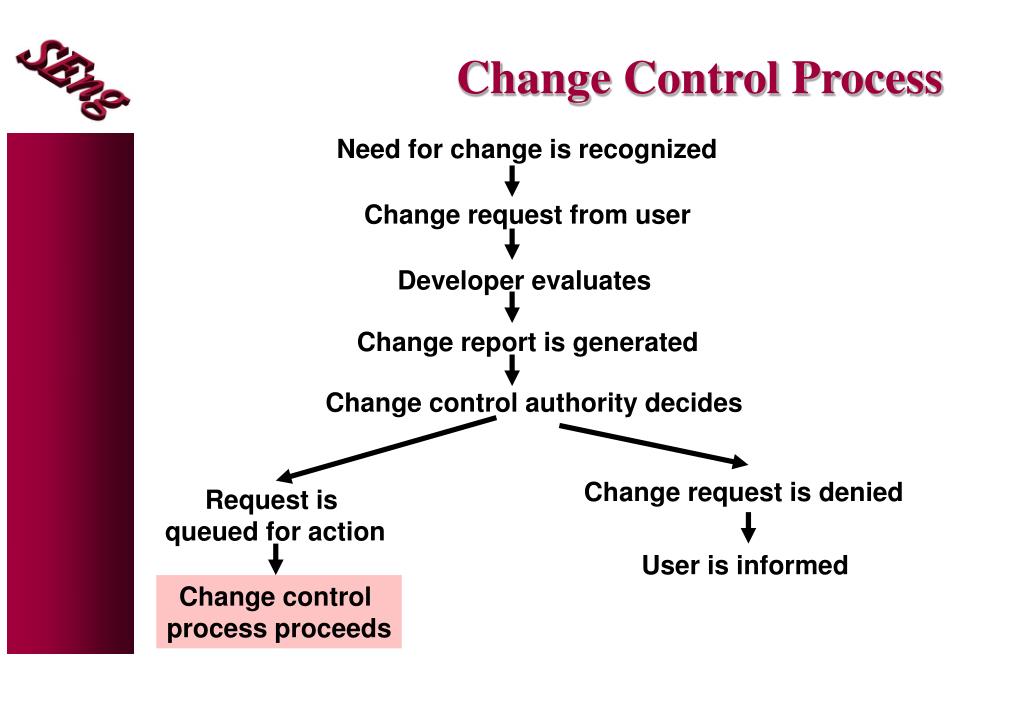 SEng

Change Control Process

Need for change is recognized

Change request from user

Developer evaluates

Change report is generated

Change control authority decides

Request is queued for action

Change control process proceeds

Change request is denied

User is informed